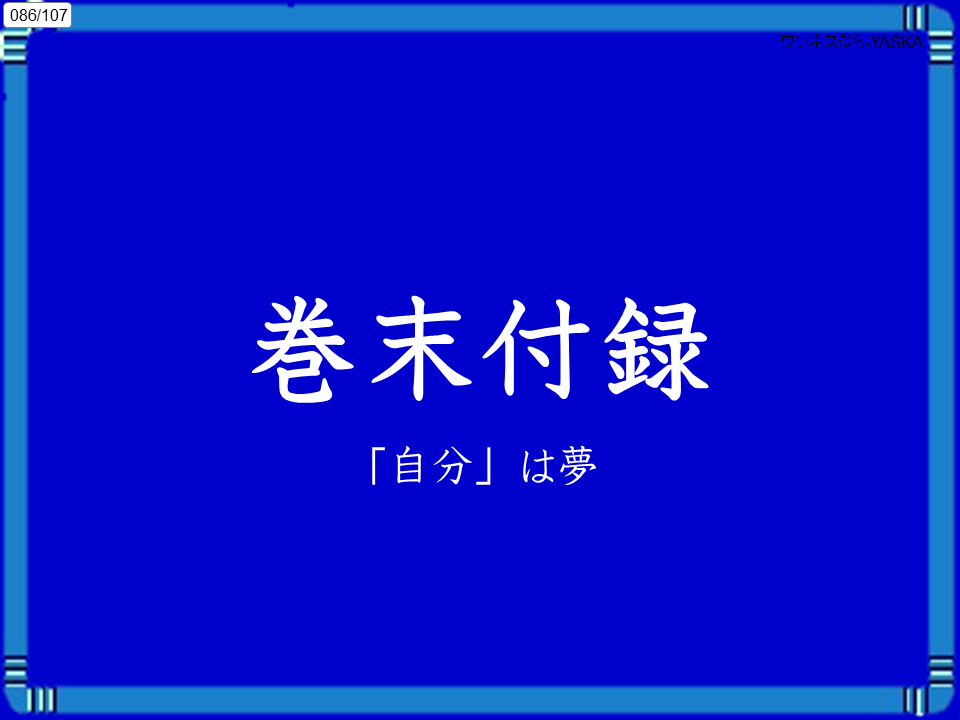 086/107

ワンネスなら YASKA

巻末付録

「自分」は夢